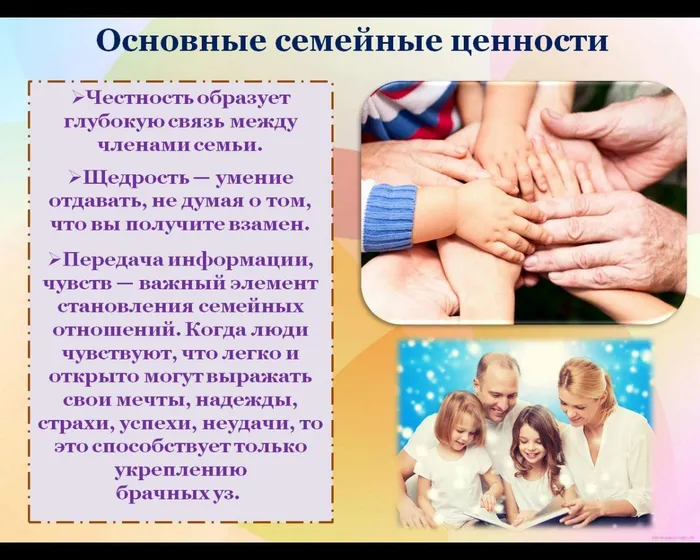 Основные семейные ценности

➢Честность образует глубокую связь между членами семьи.

➢Щедрость — умение отдавать, не думая о том, что вы получите взамен.

➢Передача информации, чувств — важный элемент становления семейных отношений. Когда люди чувствуют, что легко и открыто могут выражать свои мечты, надежды, страхи, успехи, неудачи, то это способствует только укреплению брачных уз.